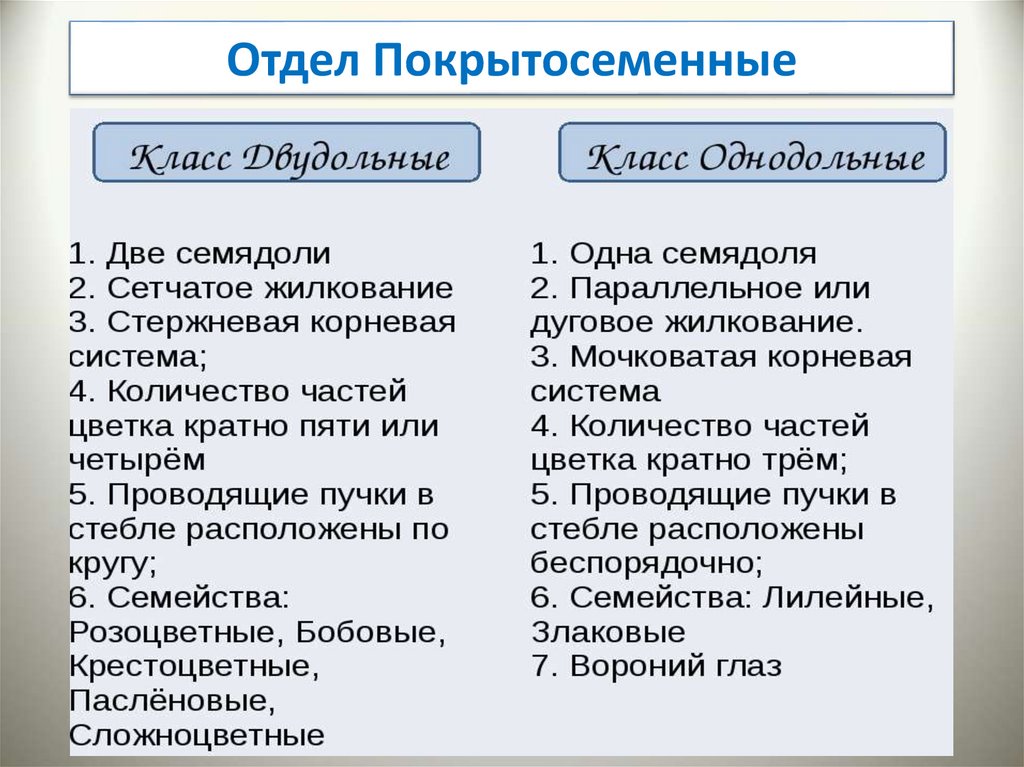 Отдел Покрытосеменные

Класс Двудольные

1. Две семядоли
2. Сетчатое жилкование
3. Стержневая корневая система;
4. Количество частей цветка кратно пяти или четырём
5. Проводящие пучки в стебле расположены по кругу;
6. Семейства: Розоцветные, Бобовые, Крестоцветные, Паслёновые, Сложноцветные

Класс Однодольные

1. Одна семядоля
2. Параллельное или дуговое жилкование.
3. Мочковатая корневая система
4. Количество частей цветка кратно трём;
5. Проводящие пучки в стебле расположены беспорядочно;
6. Семейства: Лилейные, Злаковые
7. Вороний глаз